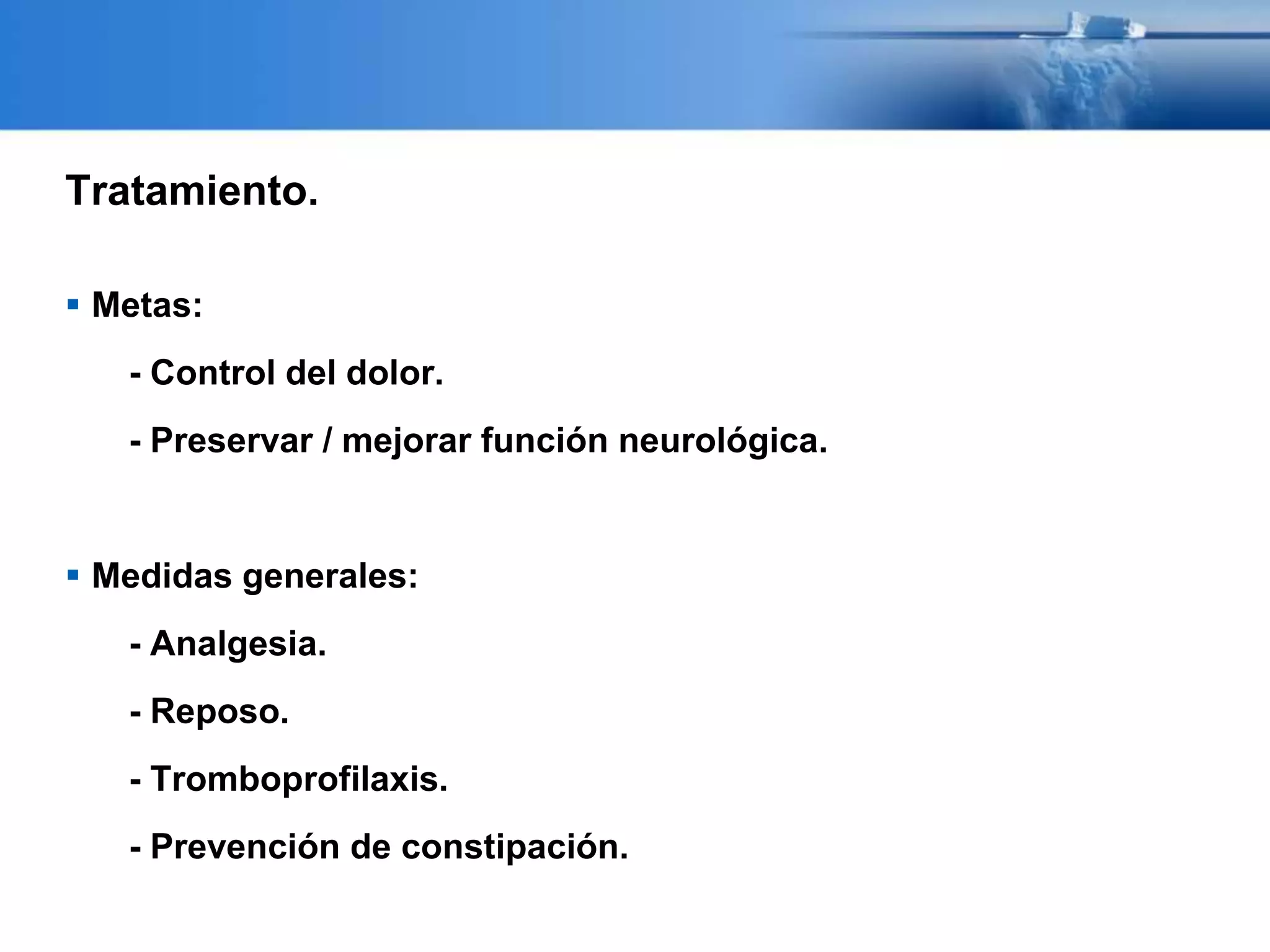 Tratamiento.

▪ Metas:

- Control del dolor.

- Preservar / mejorar función neurológica.

▪ Medidas generales:

- Analgesia.

- Reposo.

- Tromboprofilaxis.

- Prevención de constipación.